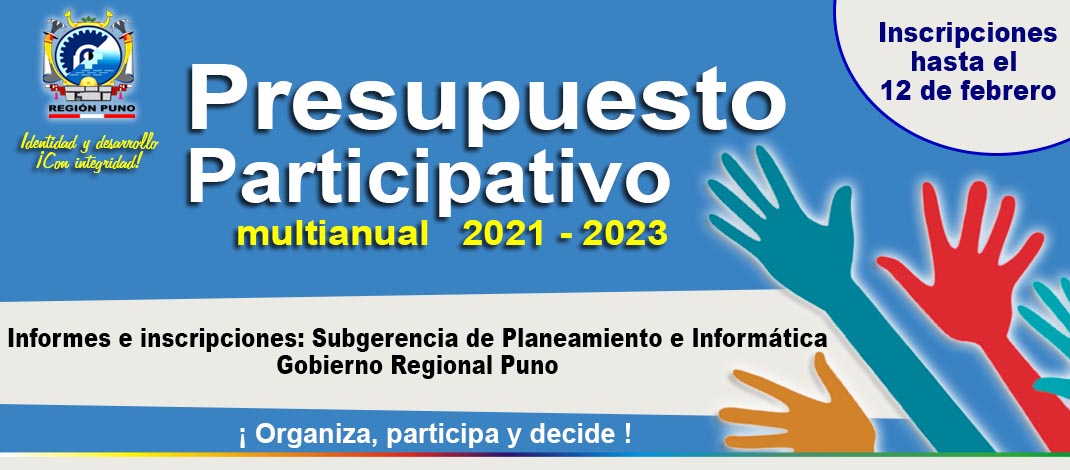 REGIÓN PUNO

Identidad y desarrollo
¡Con integridad!

Presupuesto Participativo
multianual 2021 - 2023

Inscripciones hasta el 12 de febrero

Informes e inscripciones: Subgerencia de Planeamiento e Informática
Gobierno Regional Puno

¡ Organiza, participa y decide !